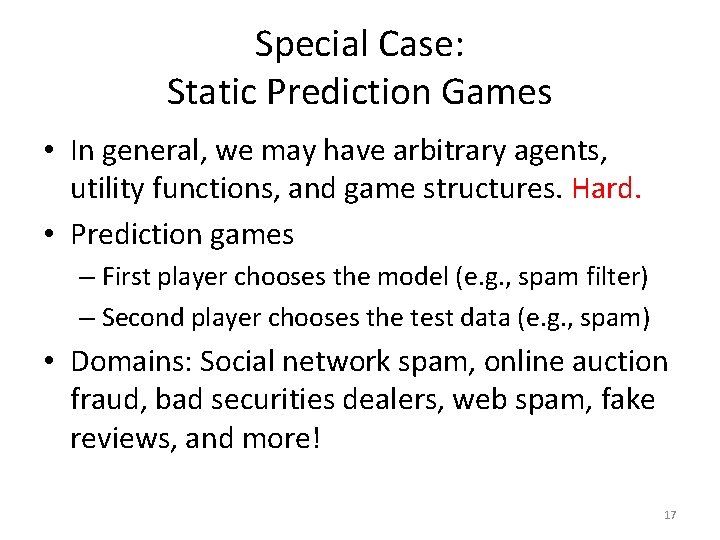 Special Case:
Static Prediction Games

• In general, we may have arbitrary agents, utility functions, and game structures. Hard.
• Prediction games
– First player chooses the model (e.g., spam filter)
– Second player chooses the test data (e.g., spam)
• Domains: Social network spam, online auction fraud, bad securities dealers, web spam, fake reviews, and more!

17